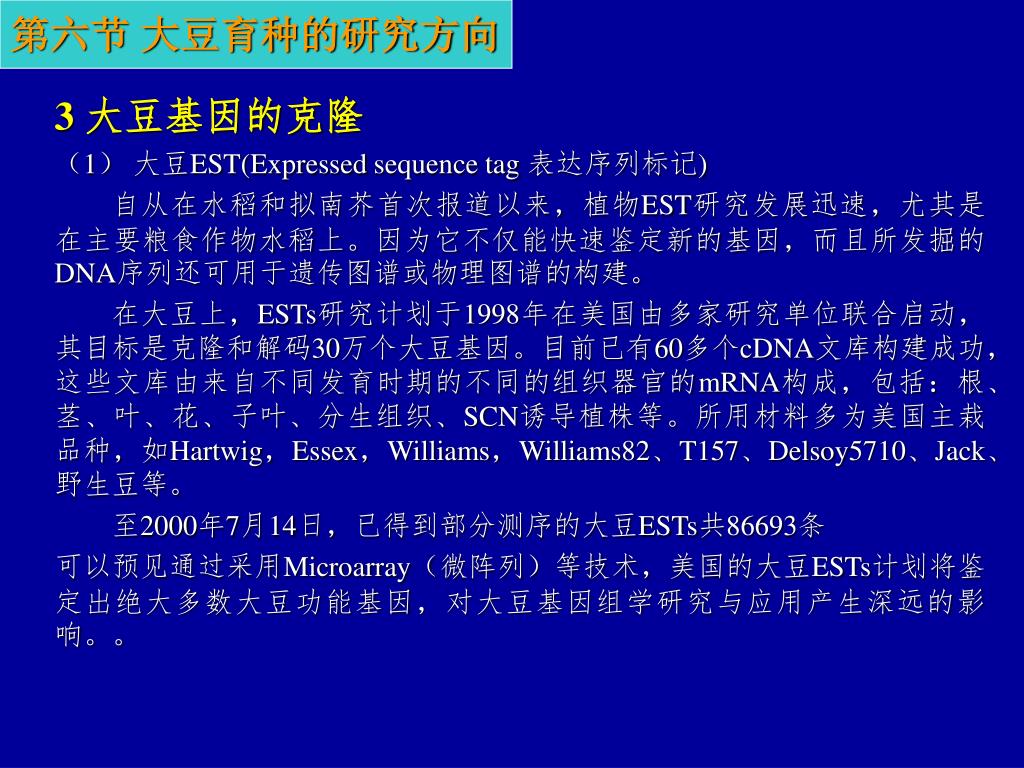 第六节 大豆育种的研究方向

3 大豆基因的克隆

（1） 大豆EST(Expressed sequence tag 表达序列标记)

自从在水稻和拟南芥首次报道以来，植物EST研究发展迅速，尤其是在主要粮食作物水稻上。因为它不仅能快速鉴定新的基因，而且所发掘的DNA序列还可用于遗传图谱或物理图谱的构建。

在大豆上，ESTs研究计划于1998年在美国由多家研究单位联合启动，其目标是克隆和解码30万个大豆基因。目前已有60多个cDNA文库构建成功，这些文库由来自不同发育时期的不同的组织器官的mRNA构成，包括：根、茎、叶、花、子叶、分生组织、SCN诱导植株等。所用材料多为美国主栽品种，如Hartwig，Essex，Williams，Williams82、T157、Delsoy5710、Jack、野生豆等。

至2000年7月14日，已得到部分测序的大豆ESTs共86693条

可以预见通过采用Microarray（微阵列）等技术，美国的大豆ESTs计划将鉴定出绝大多数大豆功能基因，对大豆基因组学研究与应用产生深远的影响。。